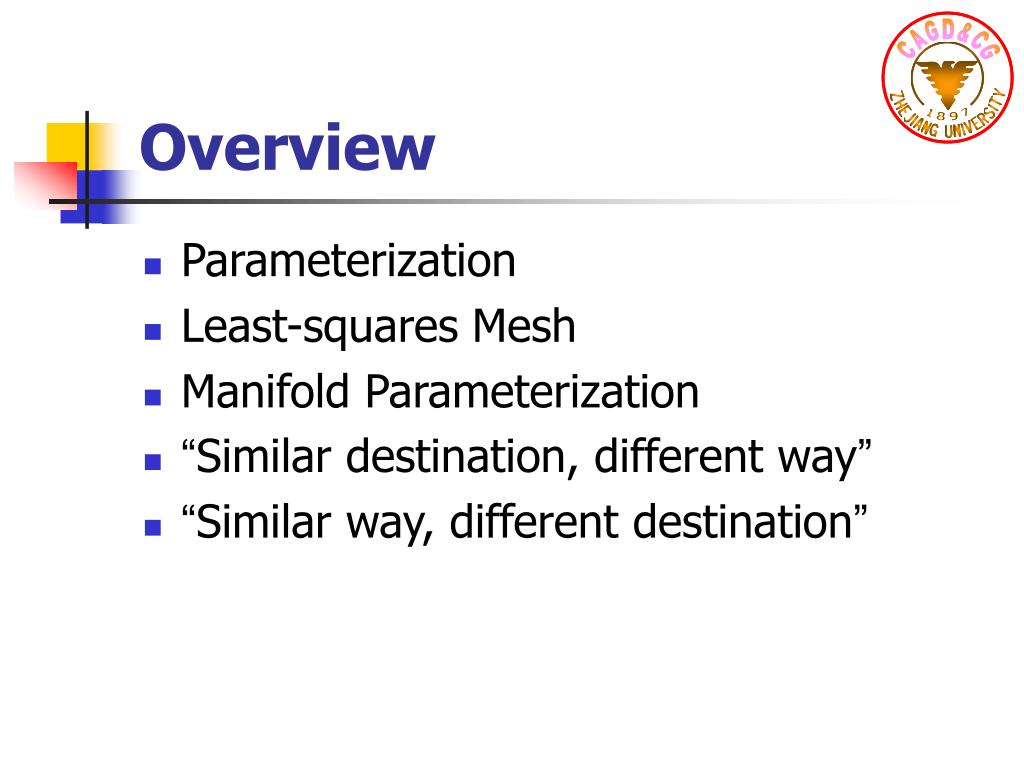 CAGD&CG
1897
ZHEJIANG UNIVERSITY

Overview

- Parameterization
- Least-squares Mesh
- Manifold Parameterization
- “Similar destination, different way”
- “Similar way, different destination”